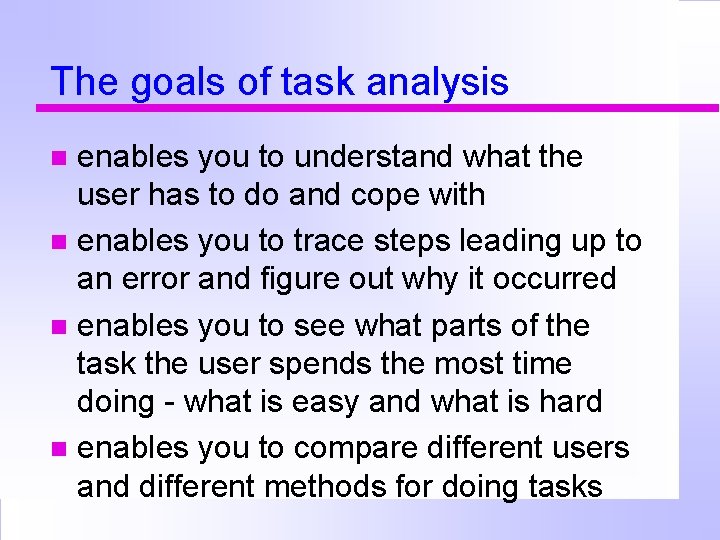 The goals of task analysis

- enables you to understand what the user has to do and cope with
- enables you to trace steps leading up to an error and figure out why it occurred
- enables you to see what parts of the task the user spends the most time doing - what is easy and what is hard
- enables you to compare different users and different methods for doing tasks